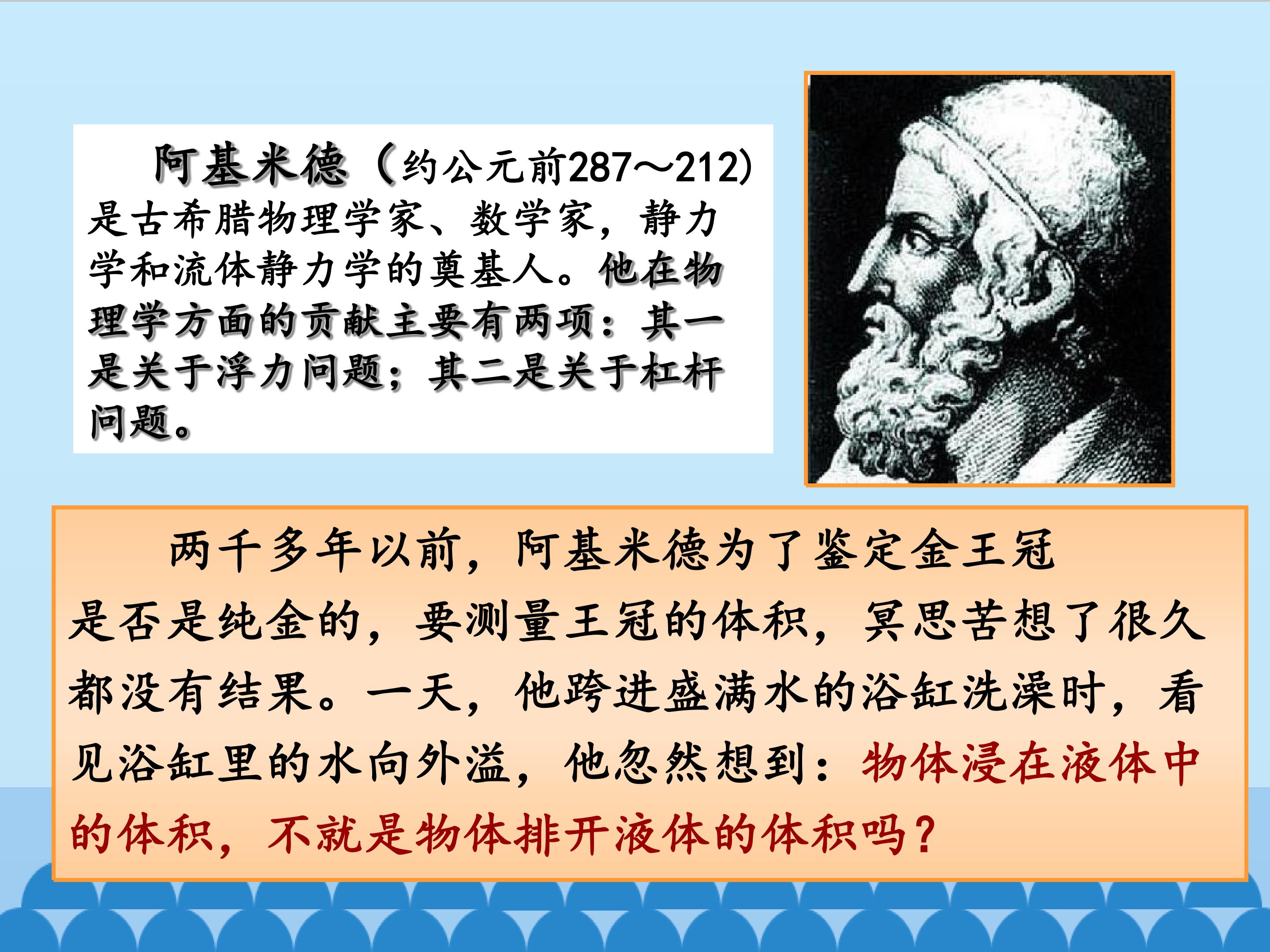 阿基米德（约公元前287～212）是古希腊物理学家、数学家，静力学和流体静力学的奠基人。他在物理学方面的贡献主要有两项：其一是关于浮力问题；其二是关于杠杆问题。

两千多年以前，阿基米德为了鉴定金王冠是否是纯金的，要测量王冠的体积，冥思苦想了很久都没有结果。一天，他跨进盛满水的浴缸洗澡时，看见浴缸里的水向外溢，他忽然想到：物体浸在液体中的体积，不就是物体排开液体的体积吗？